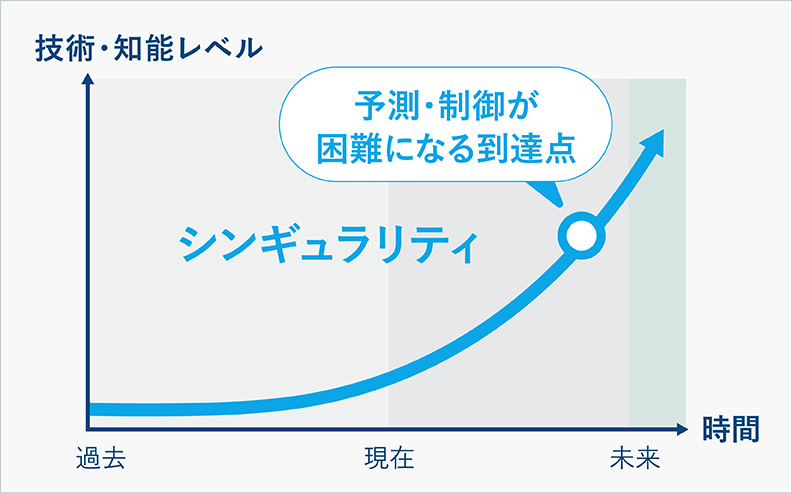 技術・知能レベル

予測・制御が
困難になる到達点

シンギュラリティ

時間

過去

現在

未来